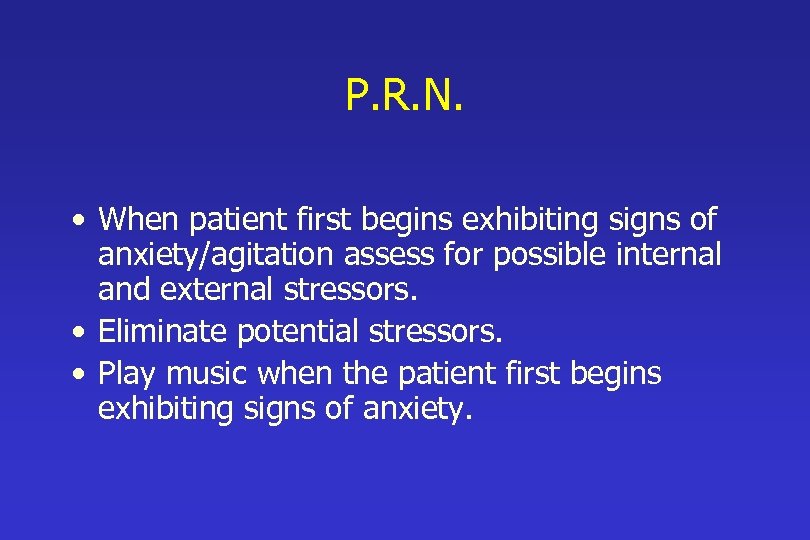 P.R.N.

• When patient first begins exhibiting signs of anxiety/agitation assess for possible internal and external stressors.
• Eliminate potential stressors.
• Play music when the patient first begins exhibiting signs of anxiety.